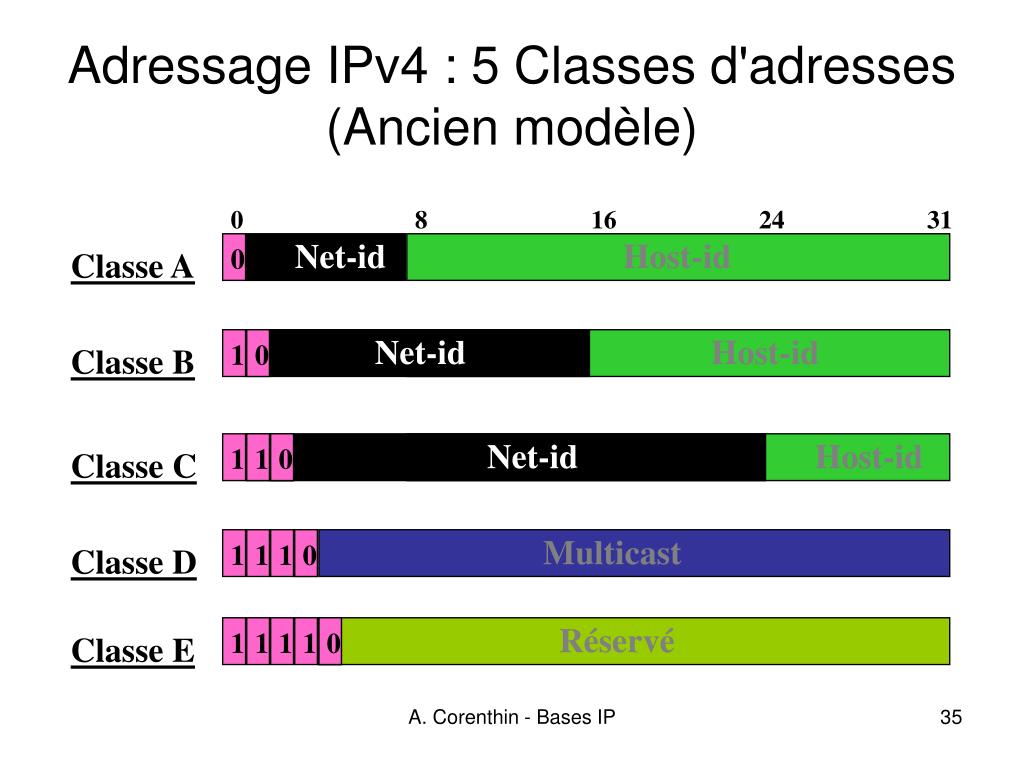 Adressage IPv4 : 5 Classes d'adresses
(Ancien modèle)

0 8 16 24 31

Classe A
0 Net-id Host-id

Classe B
1 0 Net-id Host-id

Classe C
1 1 0 Net-id Host-id

Classe D
1 1 1 0 Multicast

Classe E
1 1 1 1 0 Réservé

A. Corenthin - Bases IP

35